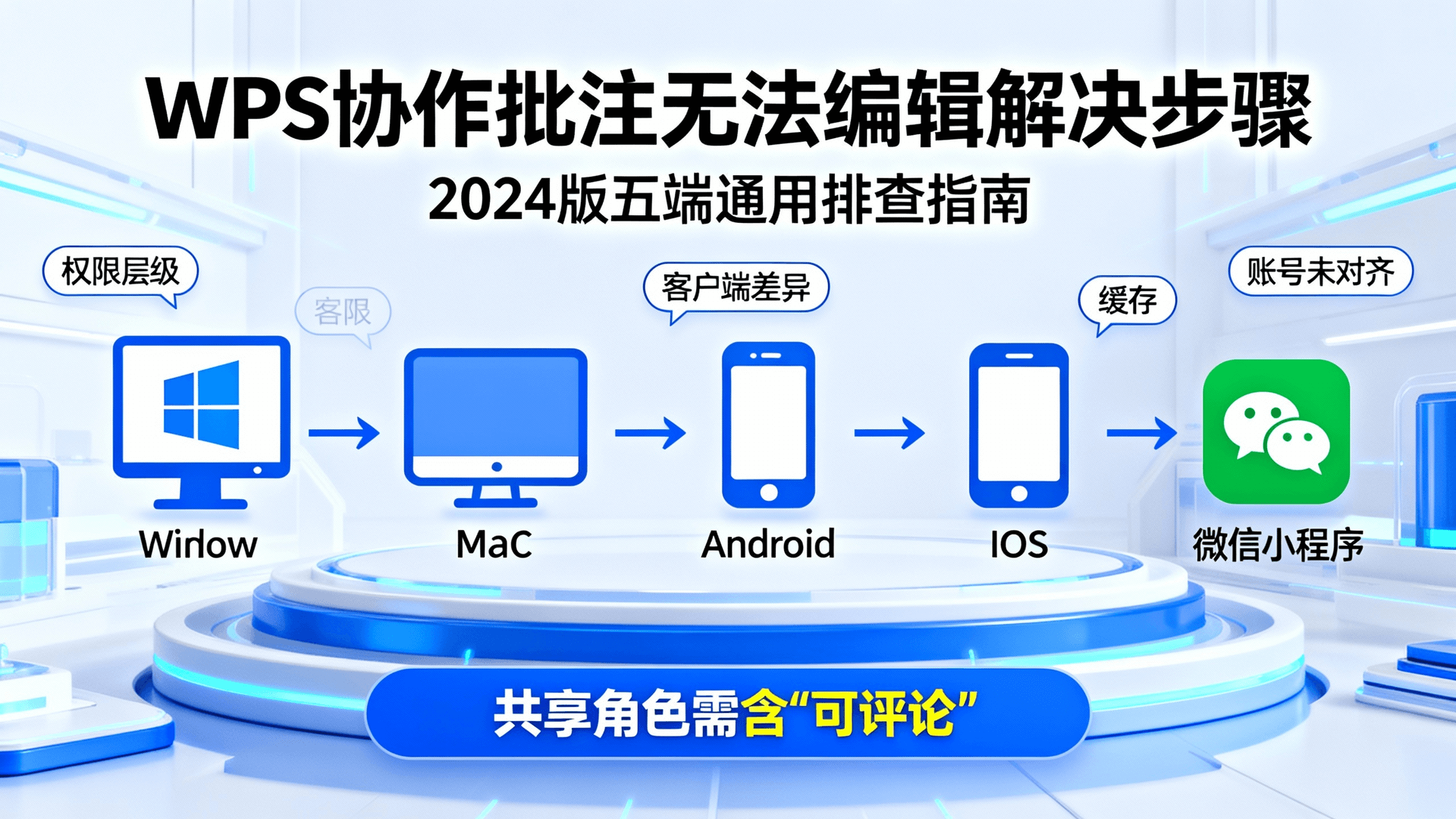 WPS协作批注无法编辑解决步骤
2024版五端通用排查指南

权限层级
客限
客户端差异
缓存
账号未对齐

Winlow
MaC
Android
IOS
微信小程序

共享角色需含“可评论”